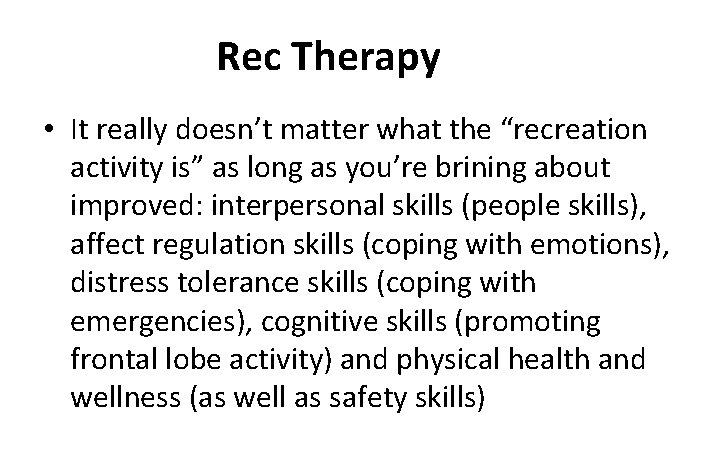 Rec Therapy

• It really doesn’t matter what the “recreation activity is” as long as you’re brining about improved: interpersonal skills (people skills), affect regulation skills (coping with emotions), distress tolerance skills (coping with emergencies), cognitive skills (promoting frontal lobe activity) and physical health and wellness (as well as safety skills)